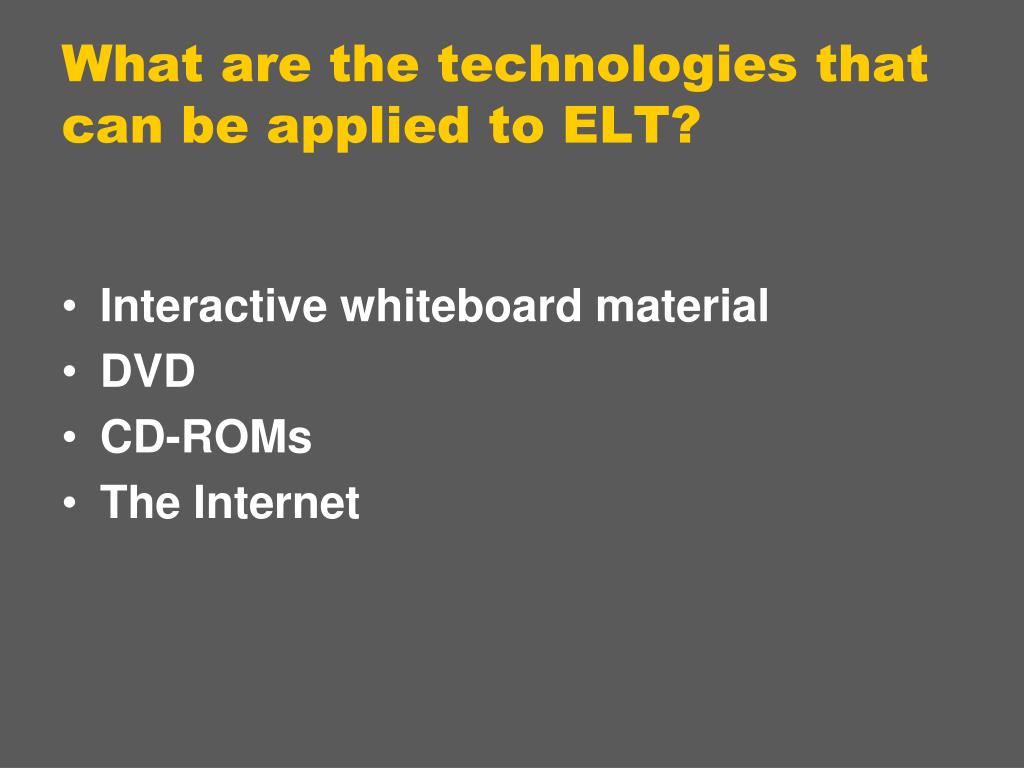 What are the technologies that can be applied to ELT?

• Interactive whiteboard material
• DVD
• CD-ROMs
• The Internet